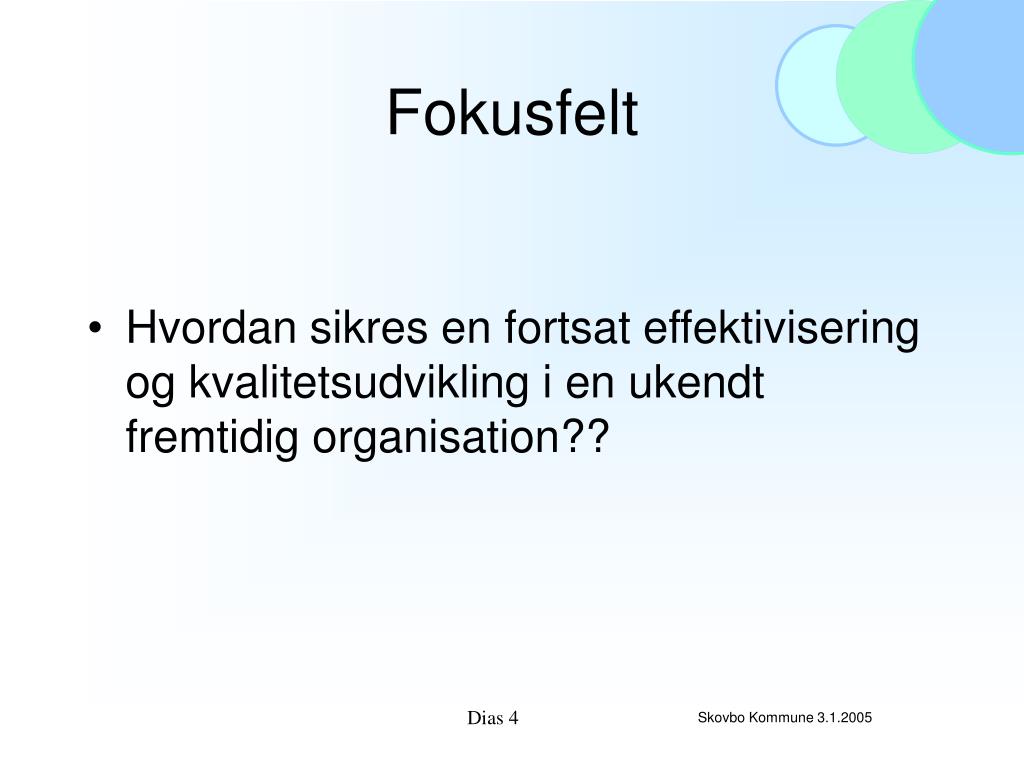 Fokusfelt

• Hvordan sikres en fortsat effektivisering og kvalitetsudvikling i en ukendt fremtidig organisation??

Dias 4

Skovbo Kommune 3.1.2005